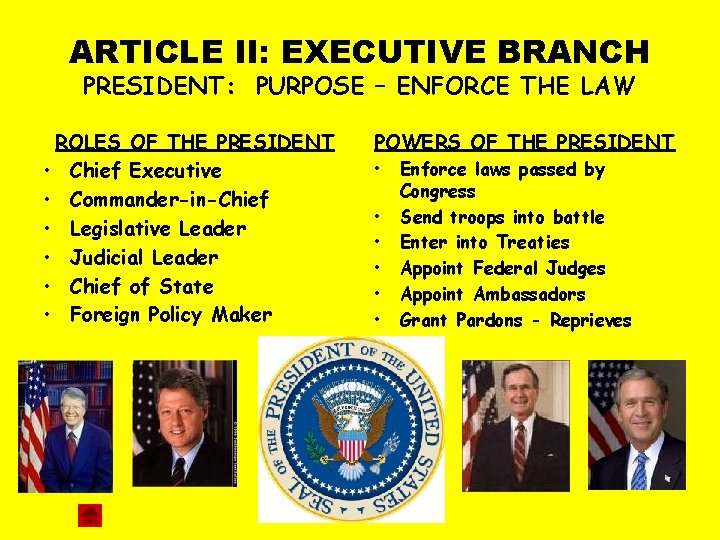 ARTICLE II: EXECUTIVE BRANCH
PRESIDENT: PURPOSE – ENFORCE THE LAW

ROLES OF THE PRESIDENT
• Chief Executive
• Commander-in-Chief
• Legislative Leader
• Judicial Leader
• Chief of State
• Foreign Policy Maker

POWERS OF THE PRESIDENT
• Enforce laws passed by Congress
• Send troops into battle
• Enter into Treaties
• Appoint Federal Judges
• Appoint Ambassadors
• Grant Pardons - Reprieves

SEAL OF THE PRESIDENT OF THE UNITED STATES